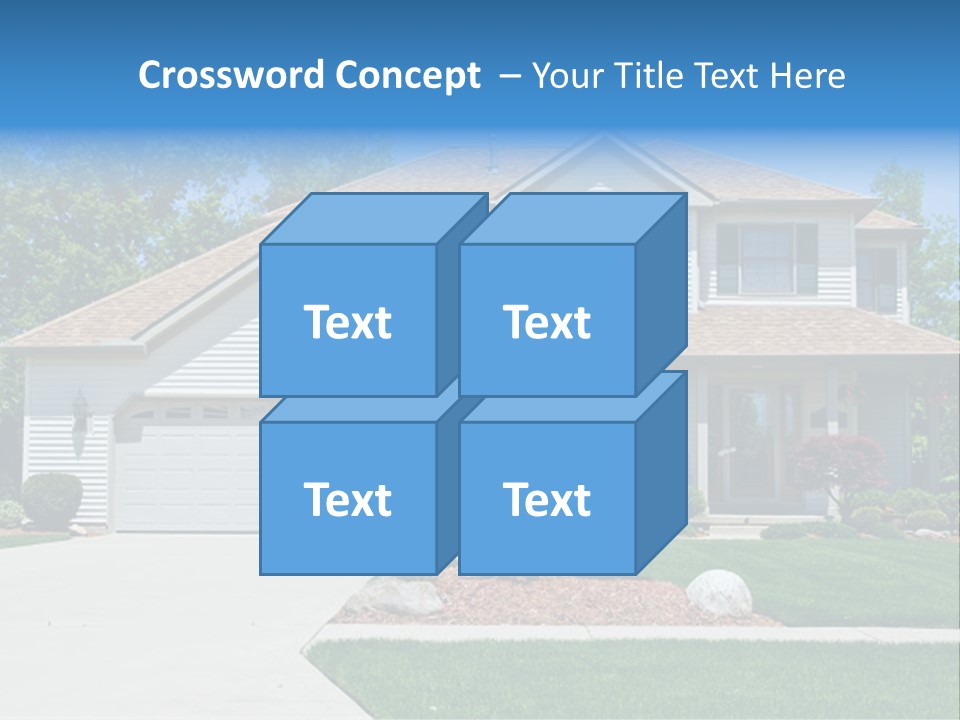 Crossword Concept – Your Title Text Here

Text

Text

Text

Text